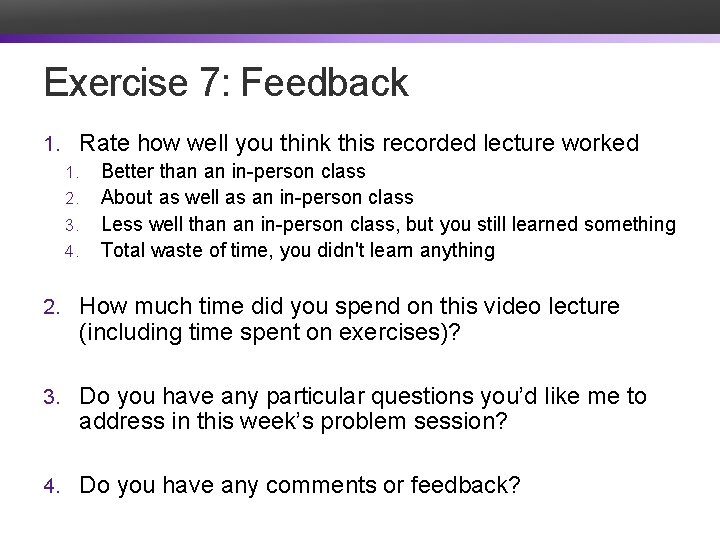 Exercise 7: Feedback

1. Rate how well you think this recorded lecture worked
   1. Better than an in-person class
   2. About as well as an in-person class
   3. Less well than an in-person class, but you still learned something
   4. Total waste of time, you didn't learn anything

2. How much time did you spend on this video lecture (including time spent on exercises)?

3. Do you have any particular questions you'd like me to address in this week's problem session?

4. Do you have any comments or feedback?